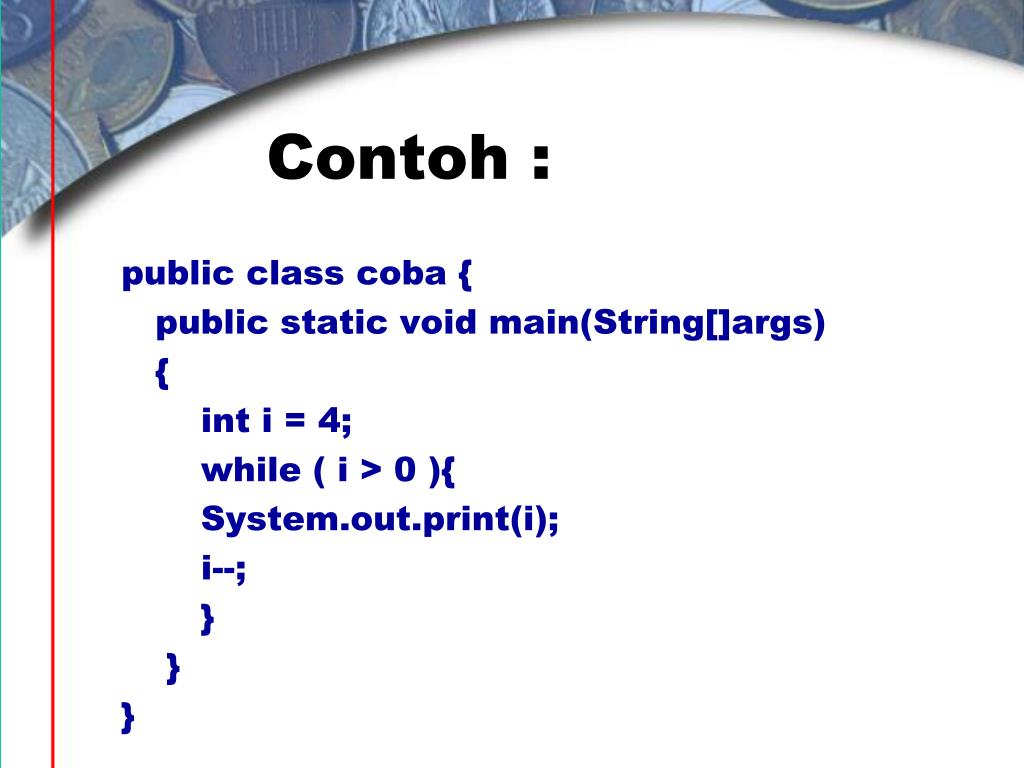 Contoh :

public class coba {
public static void main(String[]args)
{
int i = 4;
while ( i > 0 ){
System.out.print(i);
i--;
}
}
}